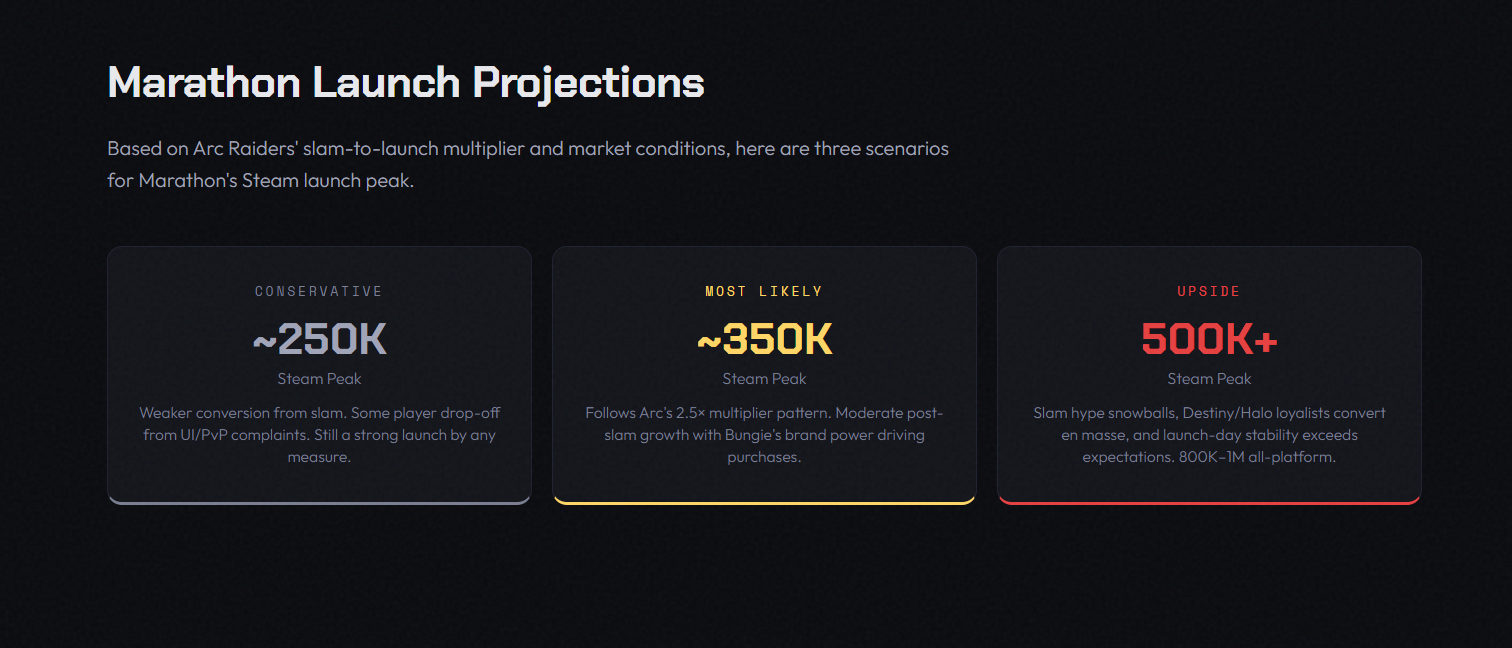 Marathon Launch Projections

Based on Arc Raiders' slam-to-launch multiplier and market conditions, here are three scenarios for Marathon's Steam launch peak.

CONSERVATIVE

~250K

Steam Peak

Weaker conversion from slam. Some player drop-off from UI/PvP complaints. Still a strong launch by any measure.

MOST LIKELY

~350K

Steam Peak

Follows Arc's 2.5× multiplier pattern. Moderate post-slam growth with Bungie's brand power driving purchases.

UPSIDE

500K+

Steam Peak

Slam hype snowballs, Destiny/Halo loyalists convert en masse, and launch-day stability exceeds expectations. 800K–1M all-platform.